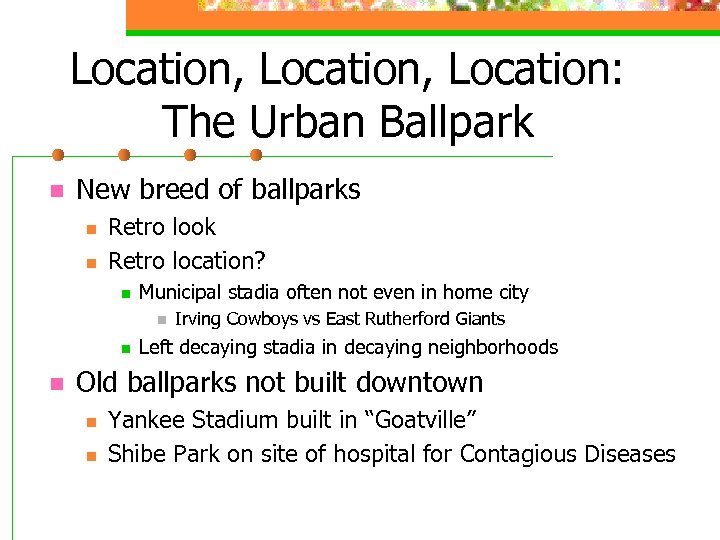 Location, Location, Location: The Urban Ballpark

New breed of ballparks

Retro look

Retro location?

Municipal stadia often not even in home city

Irving Cowboys vs East Rutherford Giants

Left decaying stadia in decaying neighborhoods

Old ballparks not built downtown

Yankee Stadium built in “Goatville”

Shibe Park on site of hospital for Contagious Diseases